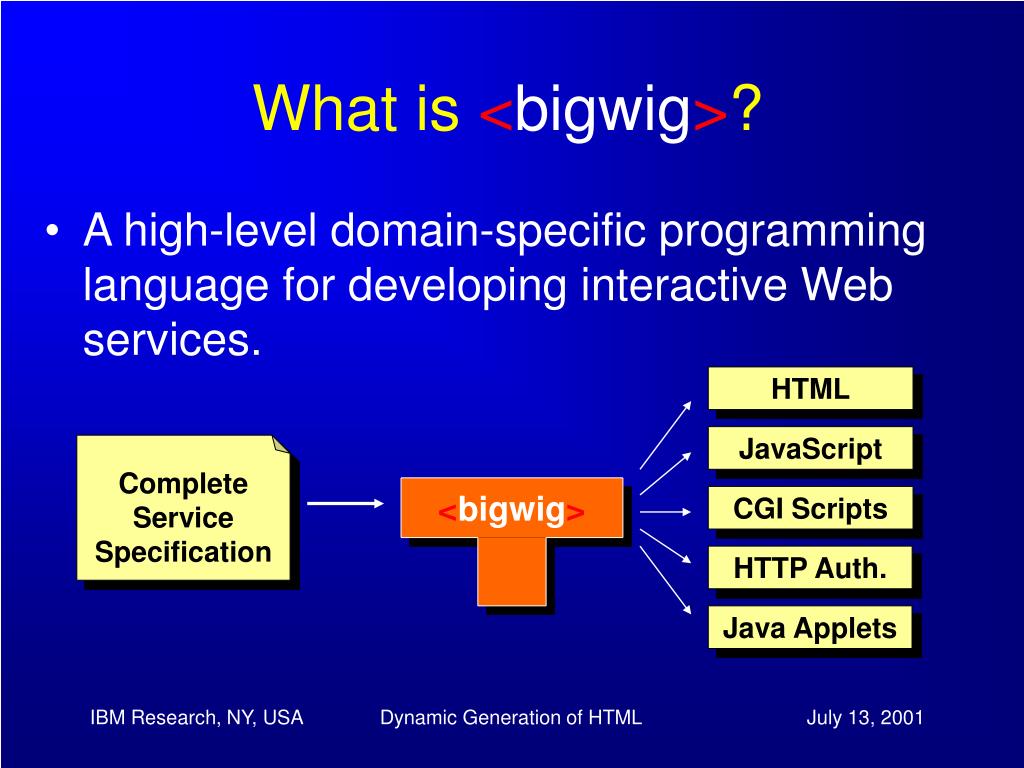 What is <bigwig>?

• A high-level domain-specific programming language for developing interactive Web services.

Complete Service Specification

<bigwig>

HTML

JavaScript

CGI Scripts

HTTP Auth.

Java Applets

IBM Research, NY, USA

Dynamic Generation of HTML

July 13, 2001